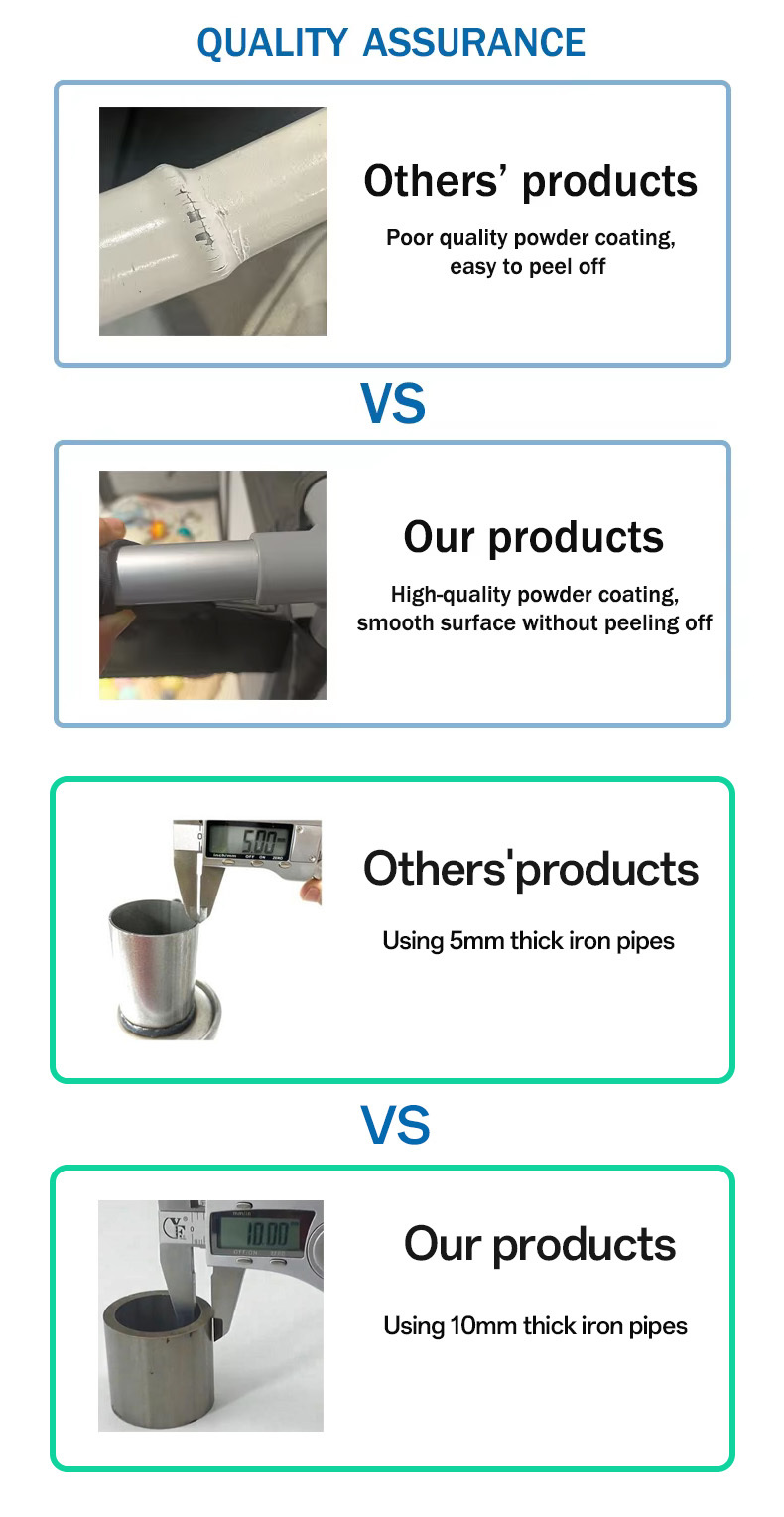 QUALITY ASSURANCE

Others' products

Poor quality powder coating, easy to peel off

VS

Our products

High-quality powder coating, smooth surface without peeling off

5.00

Others'products

Using 5mm thick iron pipes

VS

10.00

Our products

Using 10mm thick iron pipes